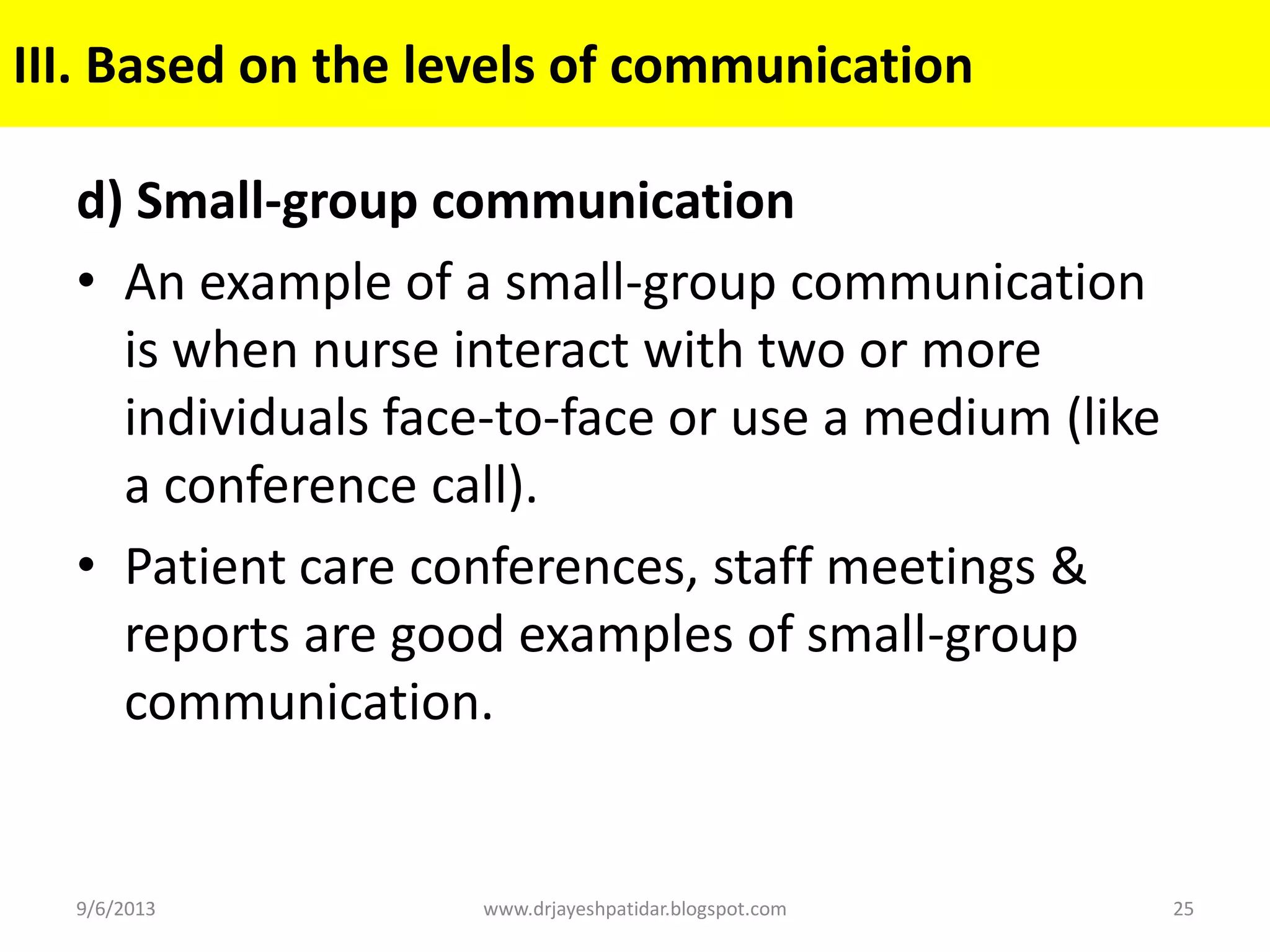 III. Based on the levels of communication

d) Small-group communication

• An example of a small-group communication is when nurse interact with two or more individuals face-to-face or use a medium (like a conference call).

• Patient care conferences, staff meetings & reports are good examples of small-group communication.

9/6/2013

www.drjayeshpatidar.blogspot.com

25